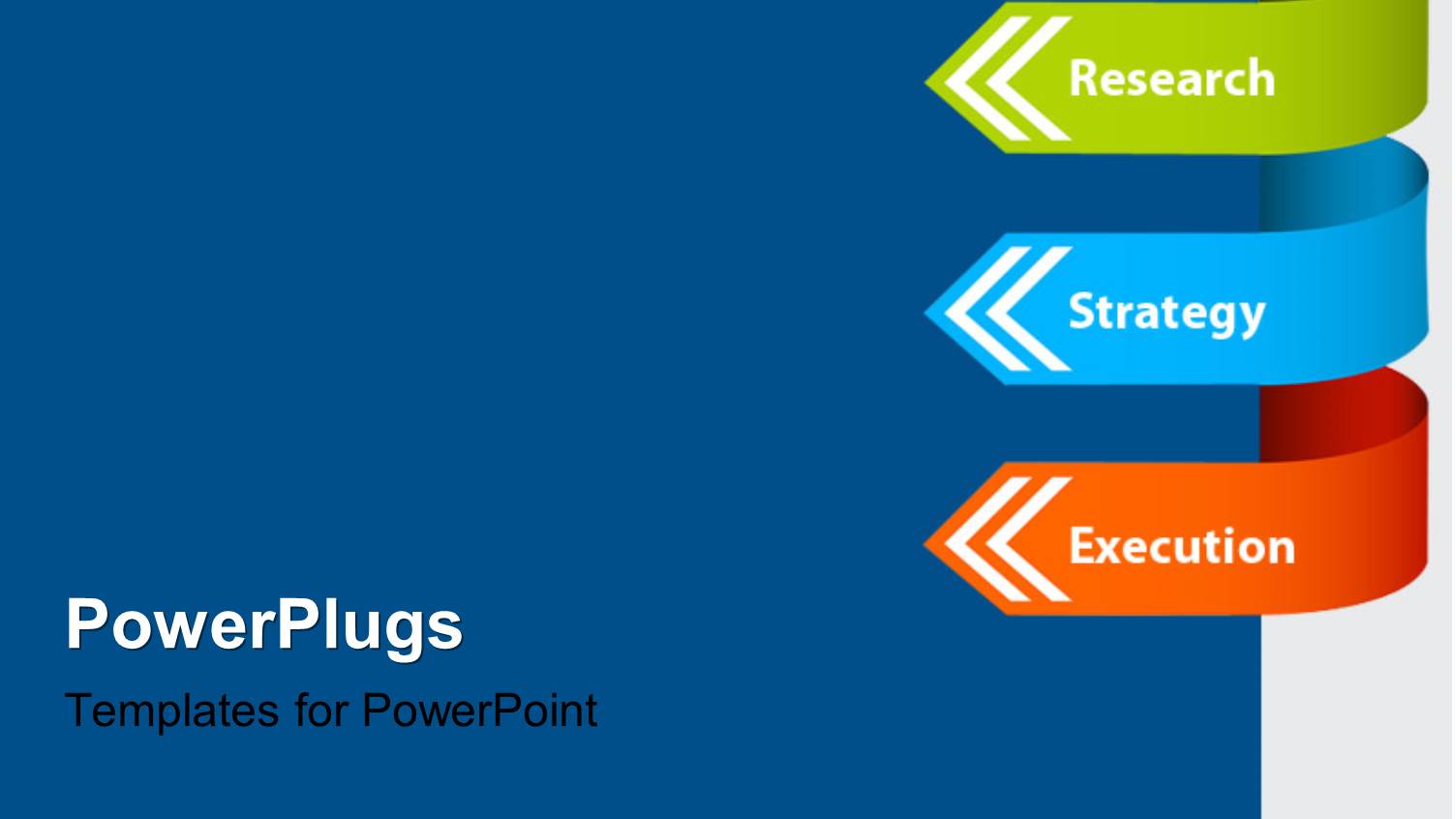 Research

Strategy

Execution

PowerPlugs

Templates for PowerPoint